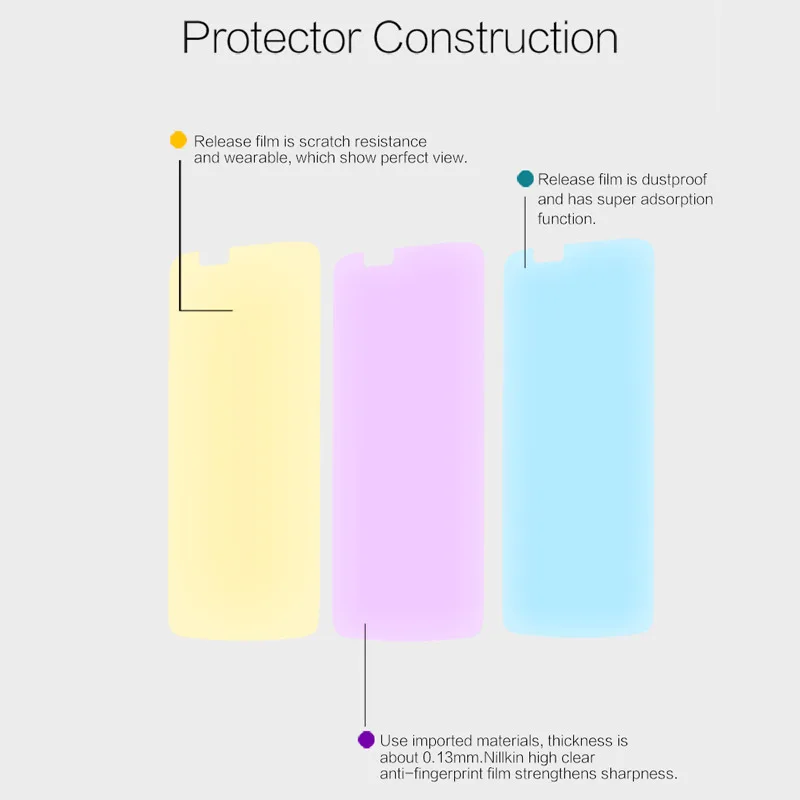 Protector Construction

Release film is scratch resistance and wearable, which show perfect view.

Release film is dustproof and has super adsorption function.

Use imported materials, thickness is about 0.13mm.Nillkin high clear anti-fingerprint film strengthens sharpness.